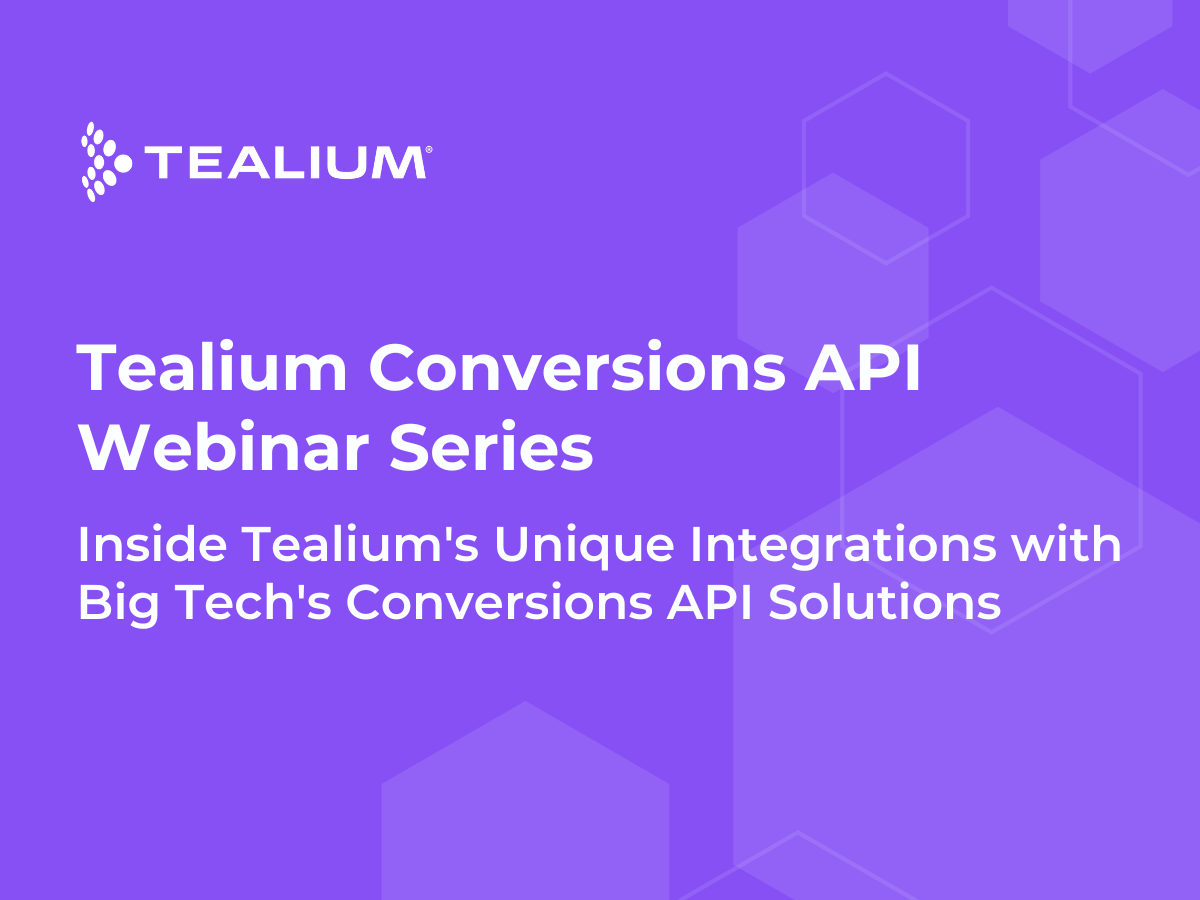 TEALIUM®

Tealium Conversions API Webinar Series

Inside Tealium's Unique Integrations with Big Tech's Conversions API Solutions